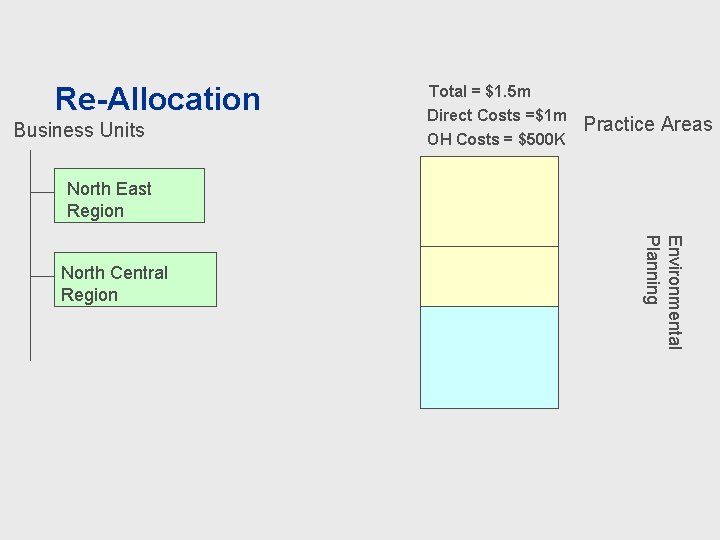 Re-Allocation

Business Units

North East Region

North Central Region

Total = \$1.5m

Direct Costs =\$1m

OH Costs = \$500K

Practice Areas

Environmental Planning